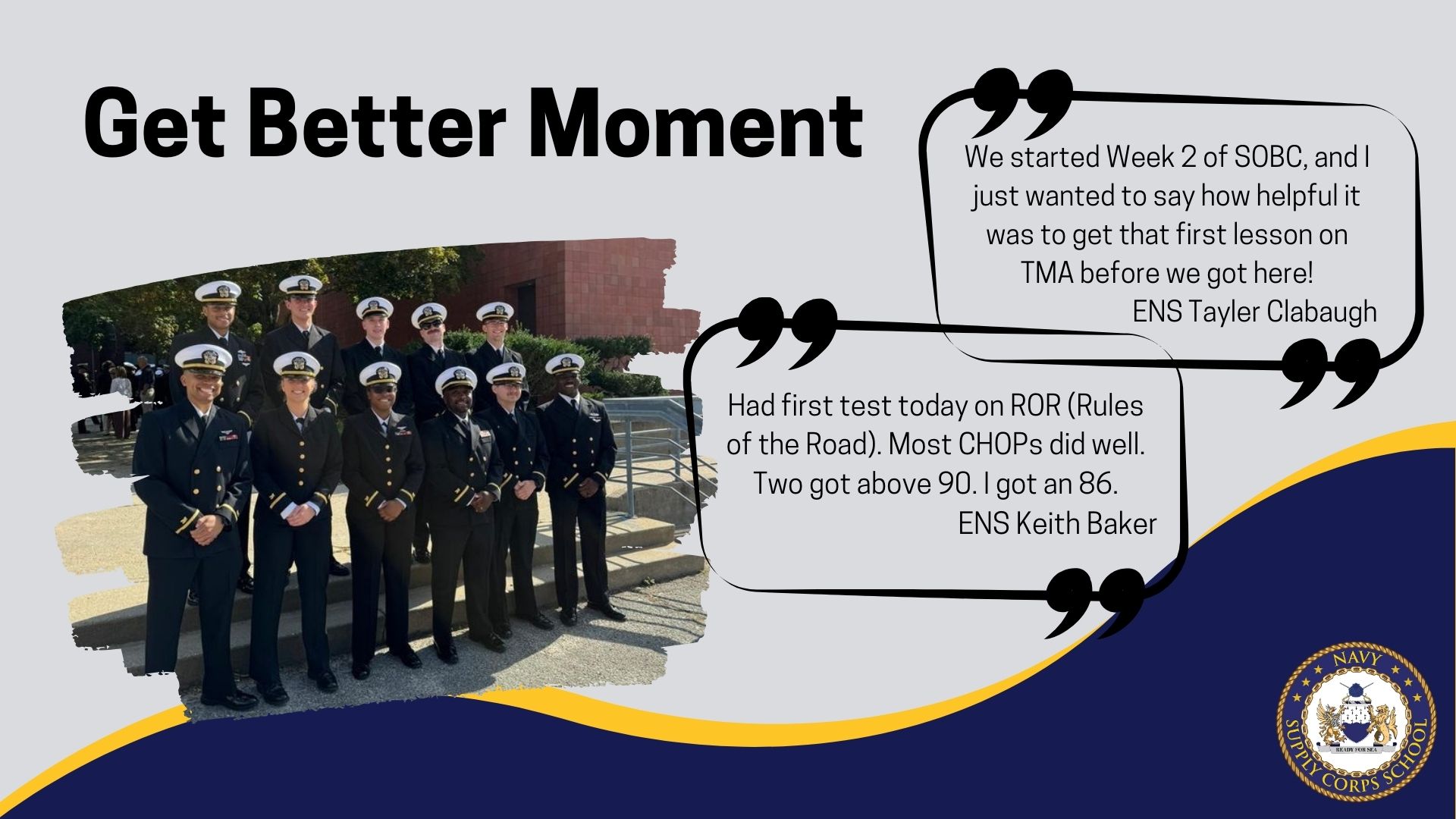 Get Better Moment

We started Week 2 of SOBC, and I just wanted to say how helpful it was to get that first lesson on TMA before we got here!
ENS Tayler Clabaugh

Had first test today on ROR (Rules of the Road). Most CHOPs did well. Two got above 90. I got an 86.
ENS Keith Baker

NAVY SUPPLY CORPS SCHOOL
READY FOR SEA